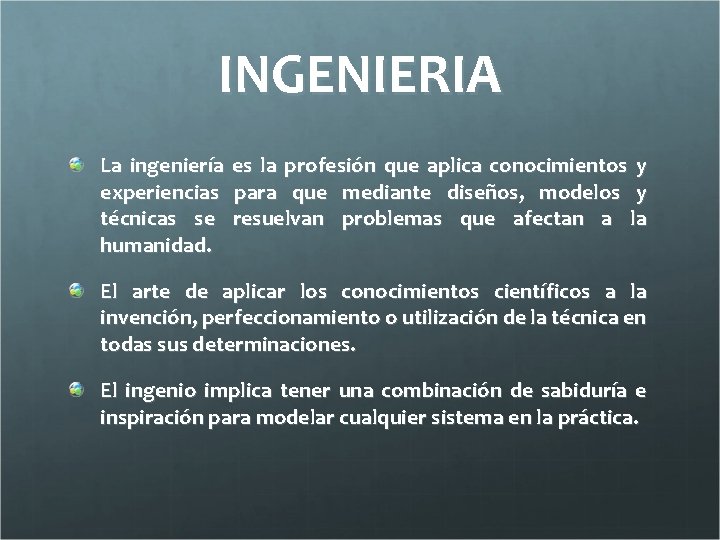 INGENIERIA

La ingeniería es la profesión que aplica conocimientos y experiencias para que mediante diseños, modelos y técnicas se resuelvan problemas que afectan a la humanidad.

El arte de aplicar los conocimientos científicos a la invención, perfeccionamiento o utilización de la técnica en todas sus determinaciones.

El ingenio implica tener una combinación de sabiduría e inspiración para modelar cualquier sistema en la práctica.